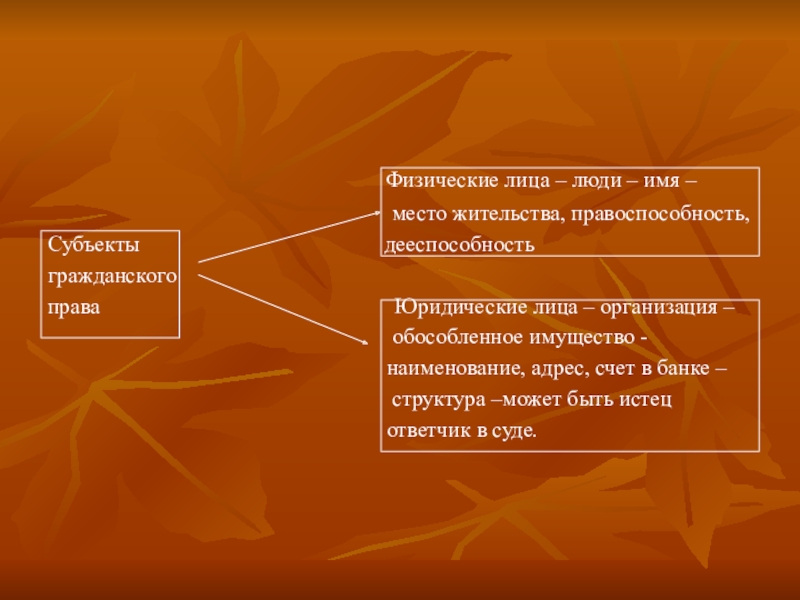 Субъекты гражданского права

Физические лица – люди – имя – место жительства, правоспособность, дееспособность

Юридические лица – организация – обособленное имущество - наименование, адрес, счет в банке – структура –может быть истец ответчик в суде.